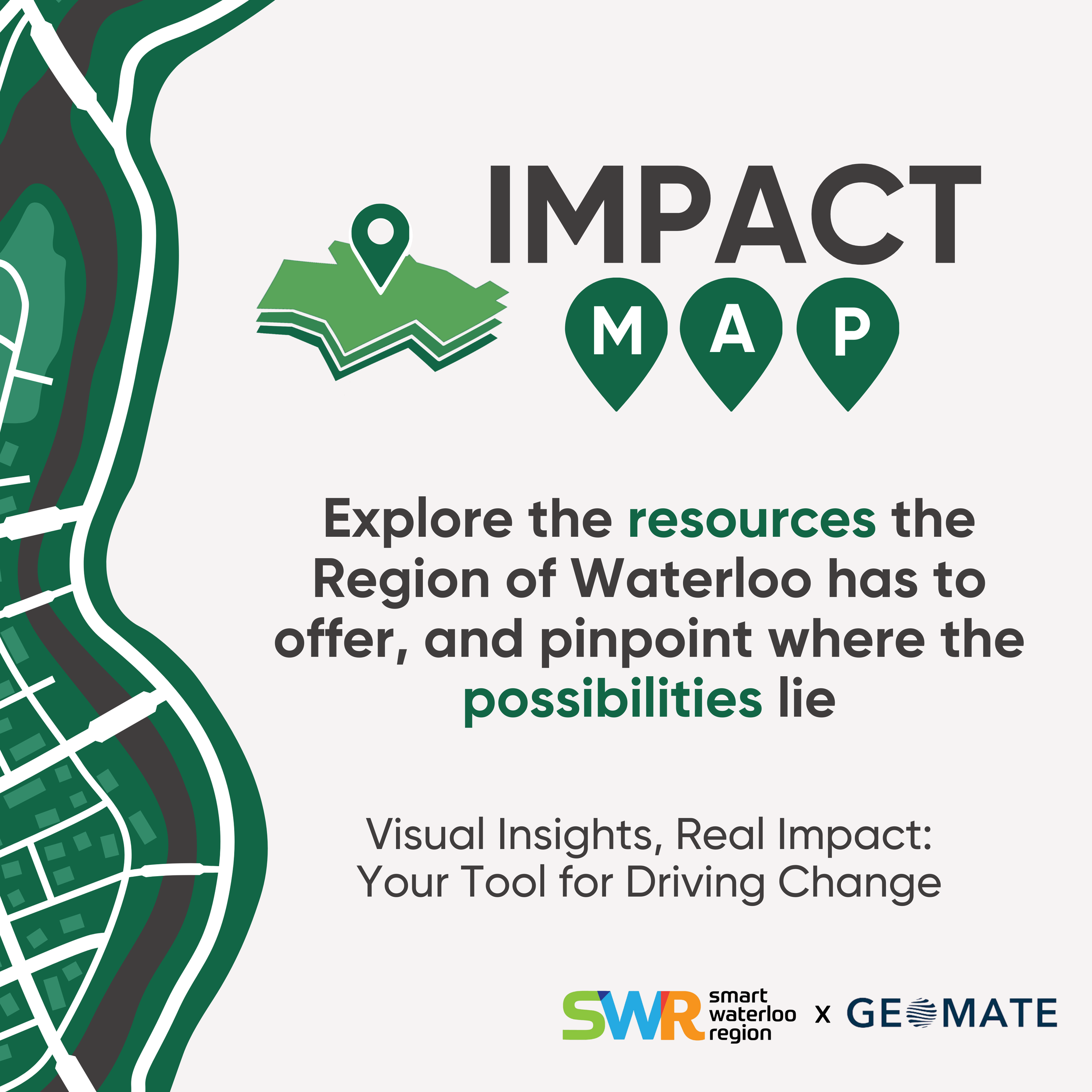 IMPACT
MAP

Explore the resources the Region of Waterloo has to offer, and pinpoint where the possibilities lie

Visual Insights, Real Impact: Your Tool for Driving Change

SWR smart waterloo region x GEOMATE